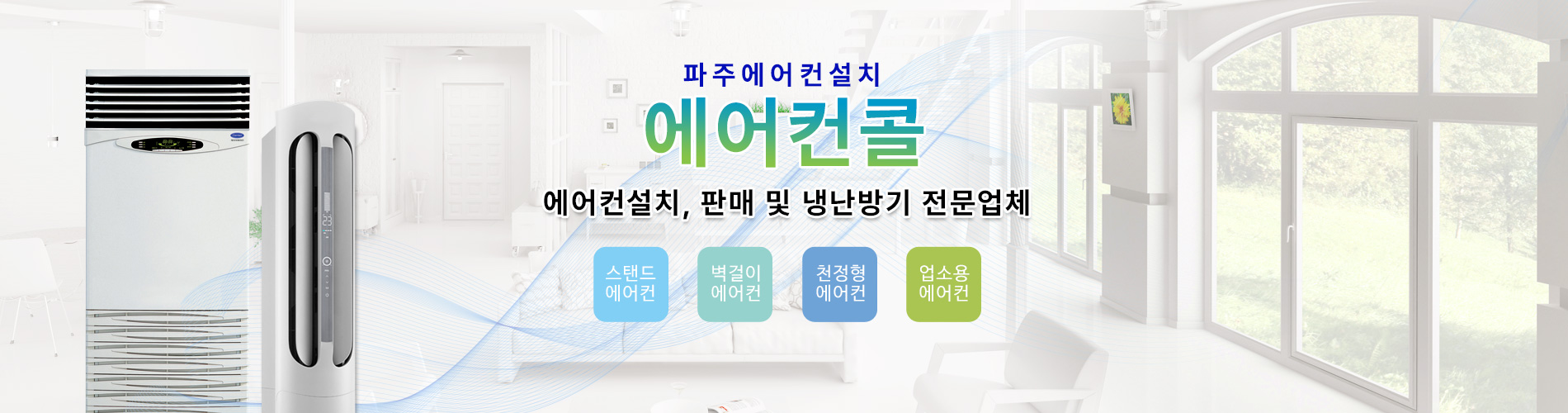 파주에어컨설치
에어컨콜
에어컨설치, 판매 및 냉난방기 전문업체

스탠드
에어컨

벽걸이
에어컨

천정형
에어컨

업소용
에어컨